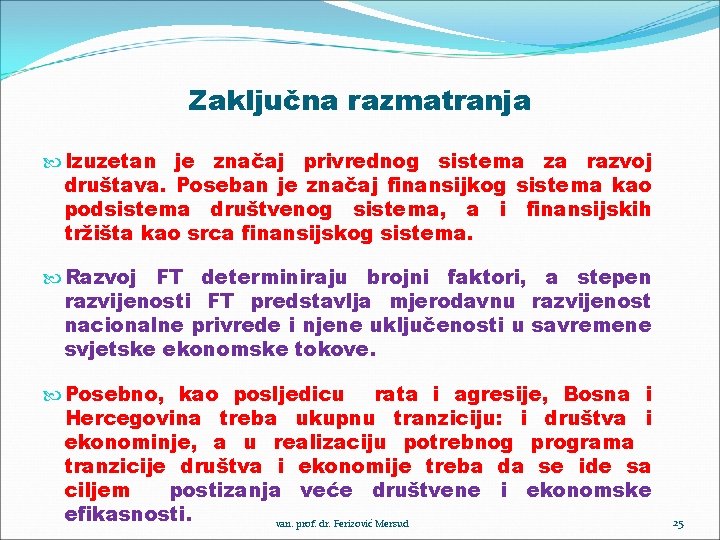 Zaključna razmatranja

Izuzetan je značaj privrednog sistema za razvoj društava. Poseban je značaj finansijkog sistema kao podsistema društvenog sistema, a i finansijskih tržišta kao srca finansijskog sistema.

Razvoj FT determiniraju brojni faktori, a stepen razvijenosti FT predstavlja mjerodavnu razvijenost nacionalne privrede i njene uključenosti u savremene svjetske ekonomske tokove.

Posebno, kao posljedicu rata i agresije, Bosna i Hercegovina treba ukupnu tranziciju: i društva i ekonominje, a u realizaciju potrebnog programa tranzicije društva i ekonomije treba da se ide sa ciljem postizanja veće društvene i ekonomske efikasnosti.

van. prof. dr. Ferizović Mersud

25